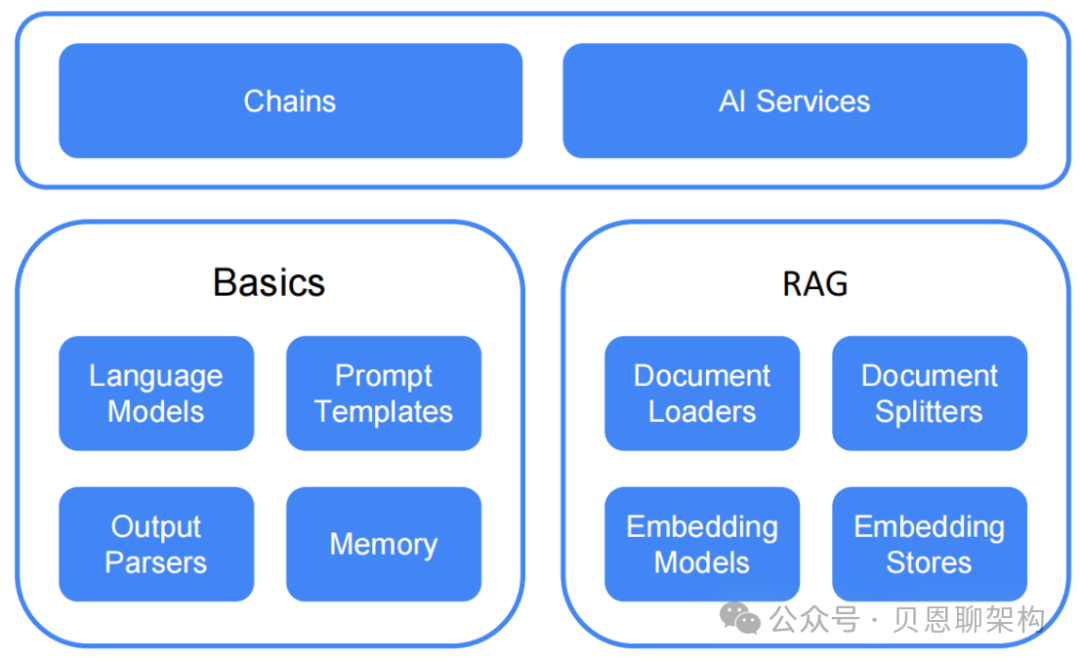 Chains

AI Services

Basics

Language Models

Prompt Templates

Output Parsers

Memory

RAG

Document Loaders

Document Splitters

Embedding Models

Embedding Stores

公众号 · 贝恩聊架构